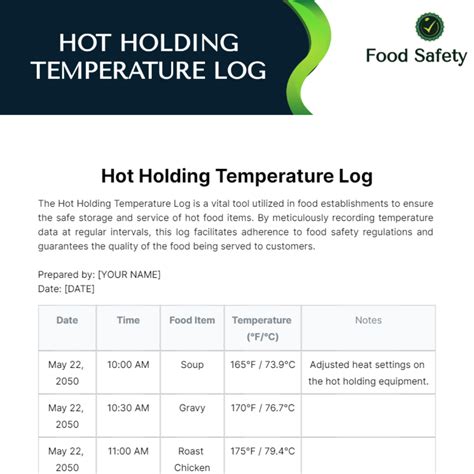 HOT HOLDING TEMPERATURE LOG

Food Safety

Hot Holding Temperature Log

The Hot Holding Temperature Log is a vital tool utilized in food establishments to ensure the safe storage and service of hot food items. By meticulously recording temperature data at regular intervals, this log facilitates adherence to food safety regulations and guarantees the quality of the food being served to customers.

Prepared by: [YOUR NAME]
Date: [DATE]

| Date | Time | Food Item | Temperature (°F/°C) | Notes |
|---|---|---|---|---|
| May 22, 2050 | 10:00 AM | Soup | 165°F / 73.9°C | Adjusted heat settings on the hot holding equipment. |
| May 22, 2050 | 10:30 AM | Gravy | 170°F / 76.7°C | |
| May 22, 2050 | 11:00 AM | Roast Chicken | 175°F / 79.4°C | |